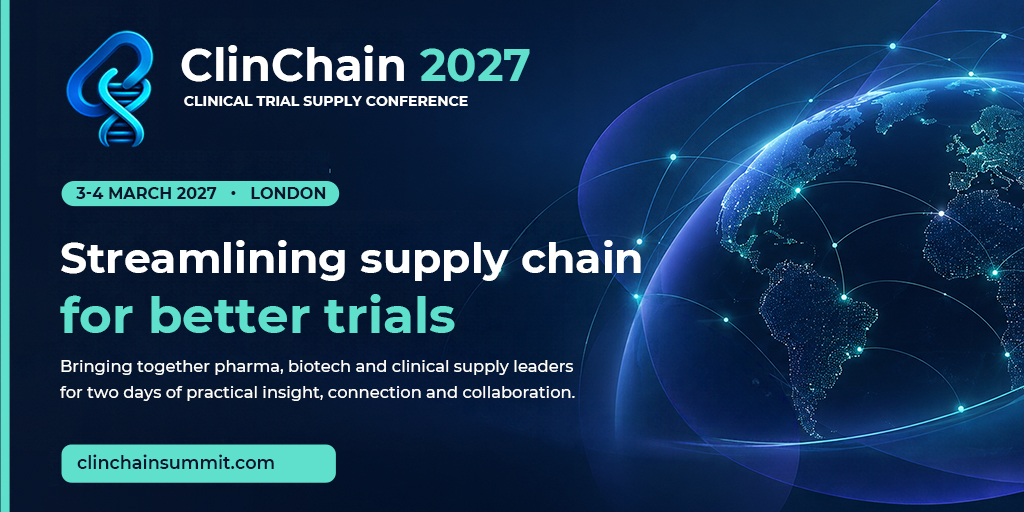 ClinChain 2027
CLINICAL TRIAL SUPPLY CONFERENCE

3-4 MARCH 2027 • LONDON

Streamlining supply chain for better trials

Bringing together pharma, biotech and clinical supply leaders for two days of practical insight, connection and collaboration.

clinchainsummit.com